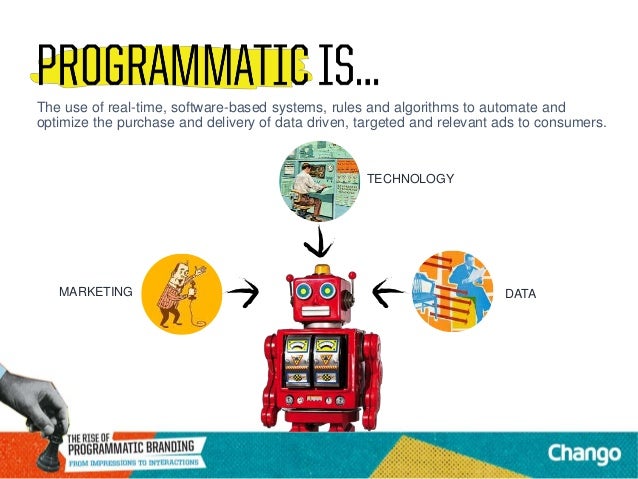 PROGRAMMATIC IS...

The use of real-time, software-based systems, rules and algorithms to automate and optimize the purchase and delivery of data driven, targeted and relevant ads to consumers.

TECHNOLOGY

MARKETING

DATA

THE RISE OF
PROGRAMMATIC BRANDING
FROM IMPRESSIONS TO INTERACTIONS

Chango